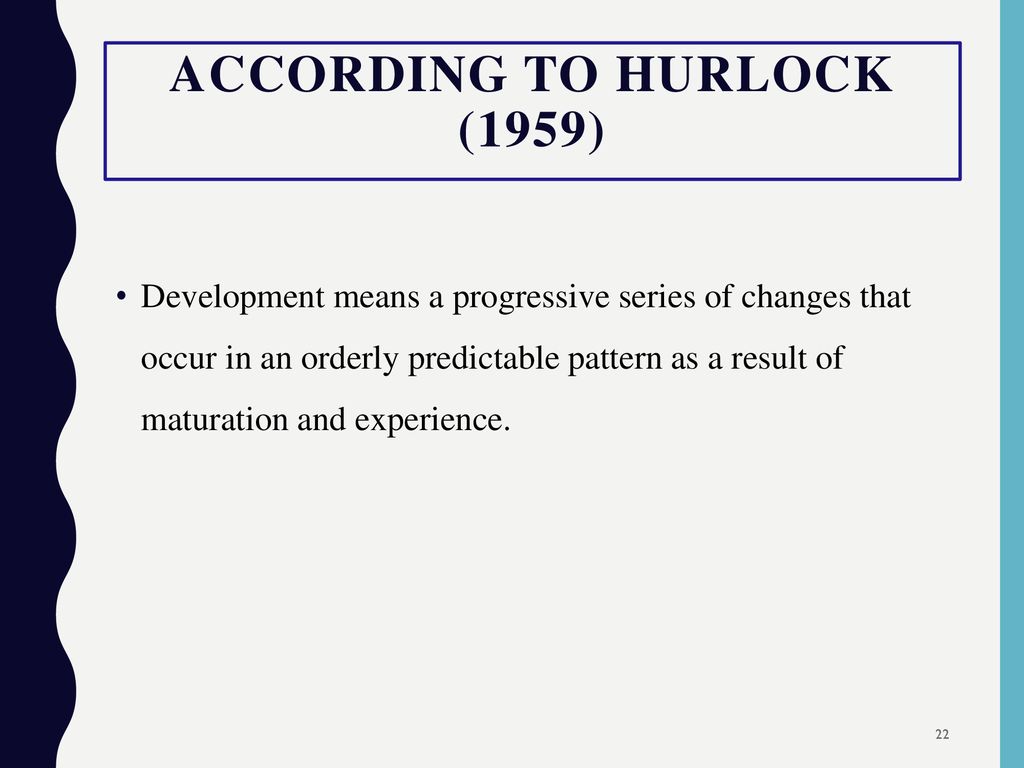 ACCORDING TO HURLOCK (1959)

• Development means a progressive series of changes that occur in an orderly predictable pattern as a result of maturation and experience.

22